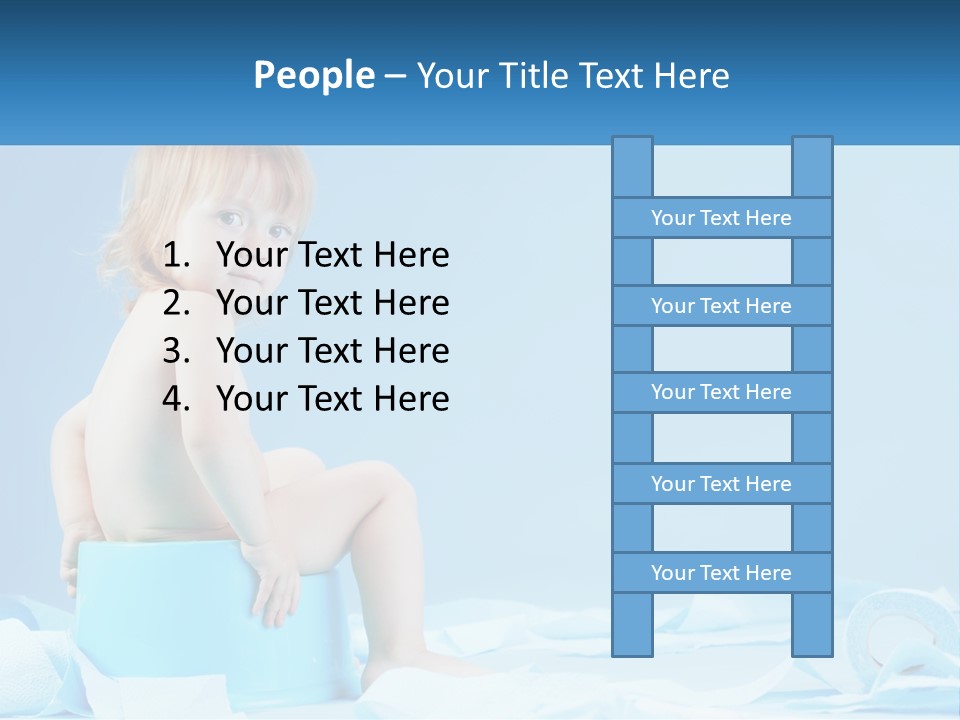 People – Your Title Text Here

1. Your Text Here
2. Your Text Here
3. Your Text Here
4. Your Text Here

Your Text Here
Your Text Here
Your Text Here
Your Text Here
Your Text Here